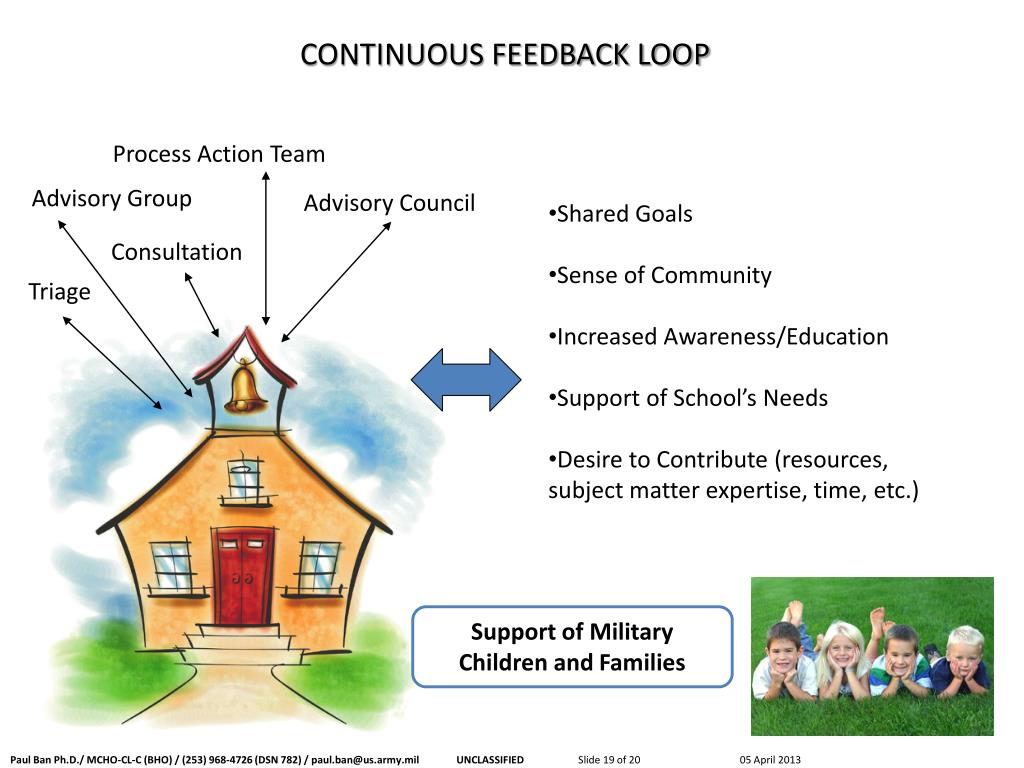 CONTINUOUS FEEDBACK LOOP

Process Action Team

Advisory Group

Advisory Council

Consultation

Triage

•Shared Goals

•Sense of Community

•Increased Awareness/Education

•Support of School's Needs

•Desire to Contribute (resources, subject matter expertise, time, etc.)

Support of Military Children and Families

Paul Ban Ph.D./ MCHO-CL-C (BHO) / (253) 968-4726 (DSN 782) / paul.ban@us.army.mil UNCLASSIFIED Slide 19 of 20 05 April 2013